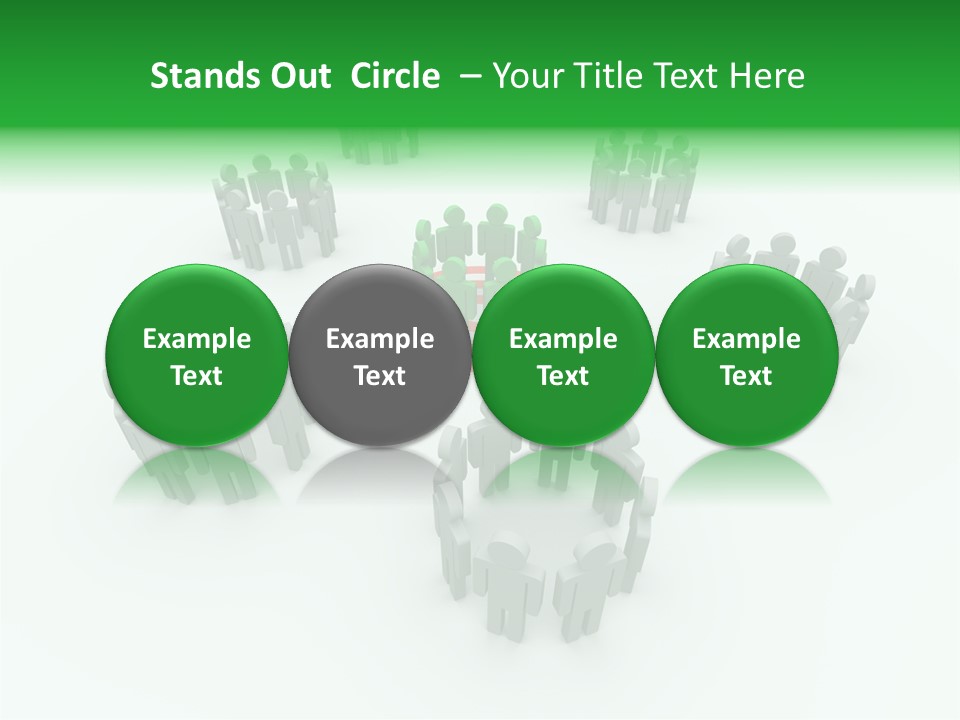 Stands Out Circle – Your Title Text Here

Example Text

Example Text

Example Text

Example Text